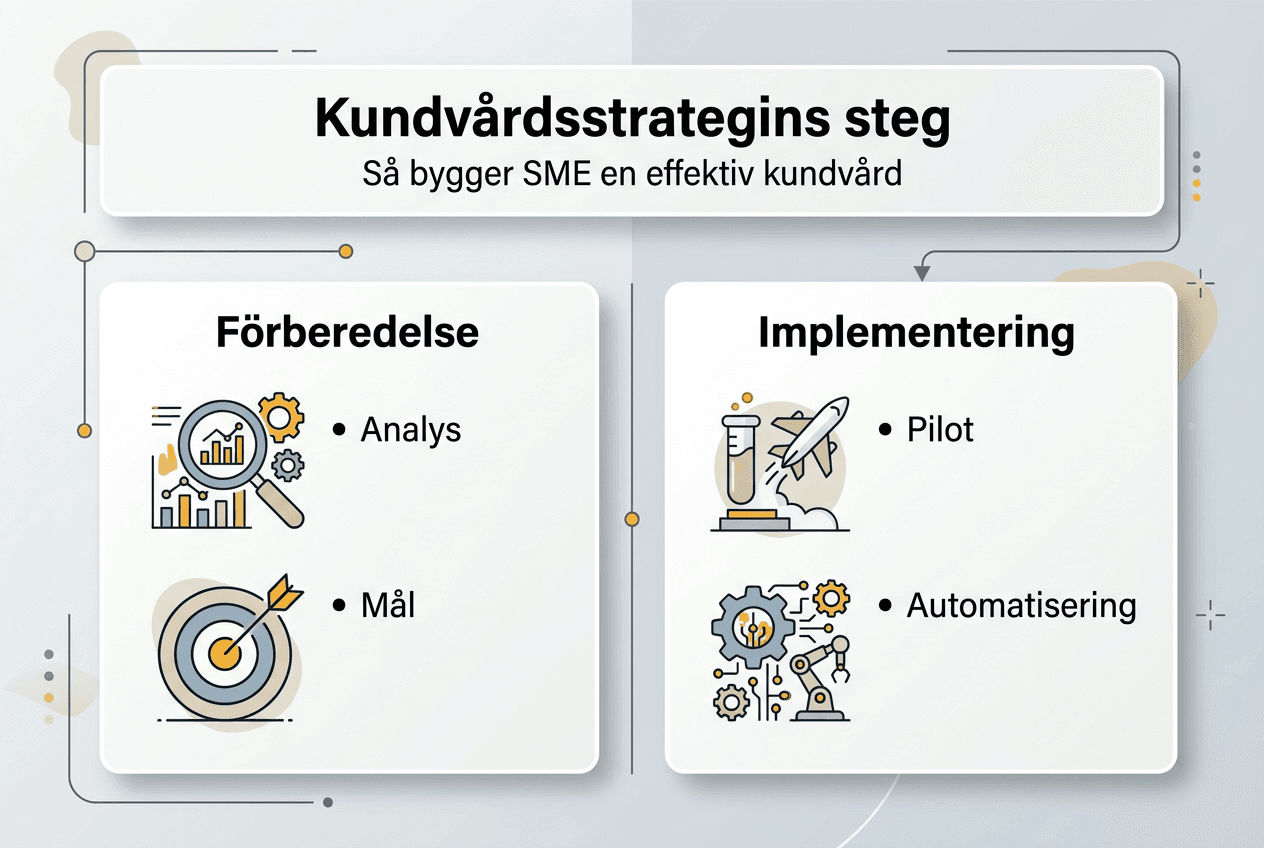 Kundvårdsstrategins steg

Så bygger SME en effektiv kundvård

Förberedelse

• Analys

• Mål

Implementering

• Pilot

• Automatisering